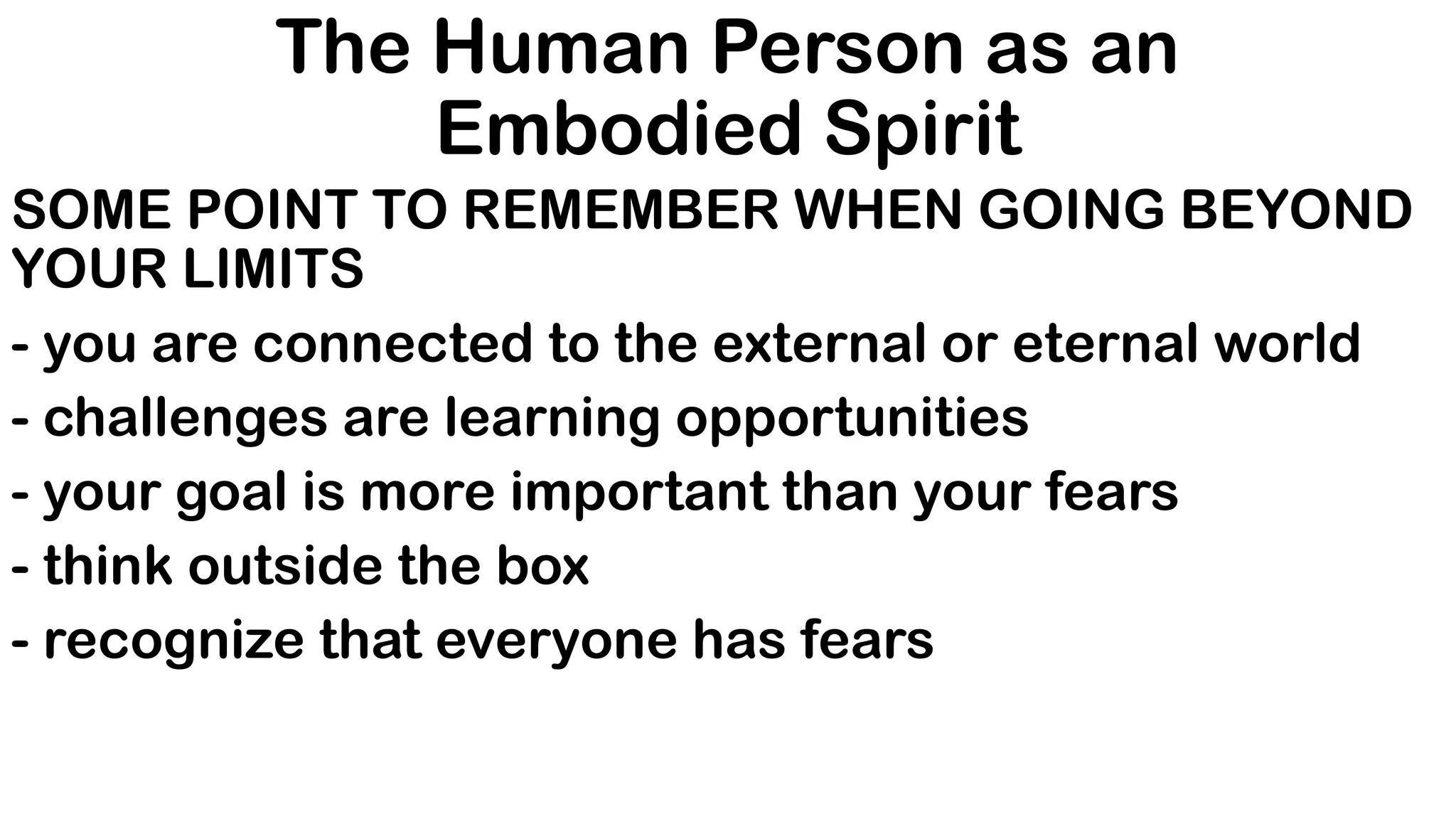 The Human Person as an Embodied Spirit

SOME POINT TO REMEMBER WHEN GOING BEYOND YOUR LIMITS

- you are connected to the external or eternal world

- challenges are learning opportunities

- your goal is more important than your fears

- think outside the box

- recognize that everyone has fears